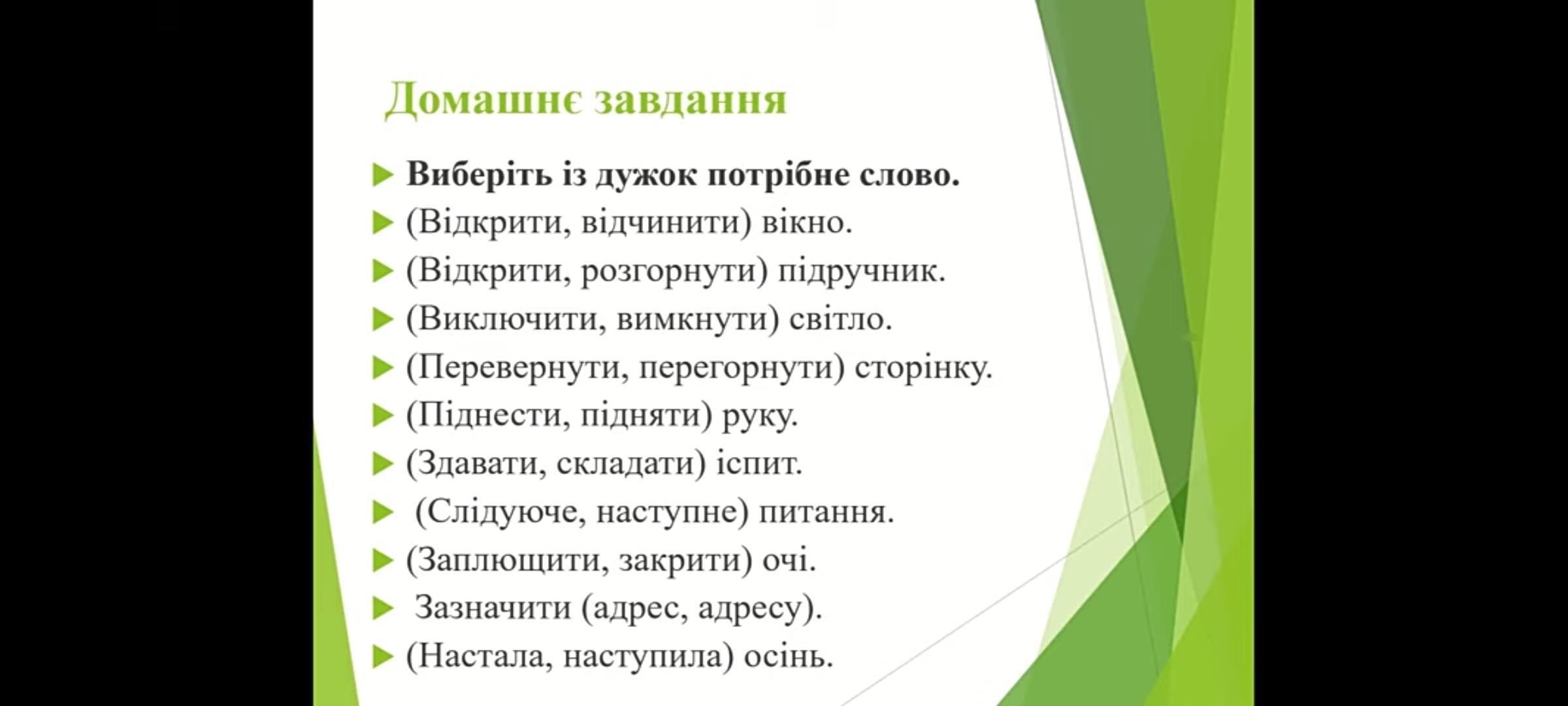 Домашнє завдання

Виберіть із дужок потрібне слово.
(Відкрити, відчинити) вікно.
(Відкрити, розгорнути) підручник.
(Виключити, вимкнути) світло.
(Перевернути, перегорнути) сторінку.
(Піднести, підняти) руку.
(Здавати, складати) іспит.
(Слідуюче, наступне) питання.
(Заплющити, закрити) очі.
Зазначити (адрес, адресу).
(Настала, наступила) осінь.